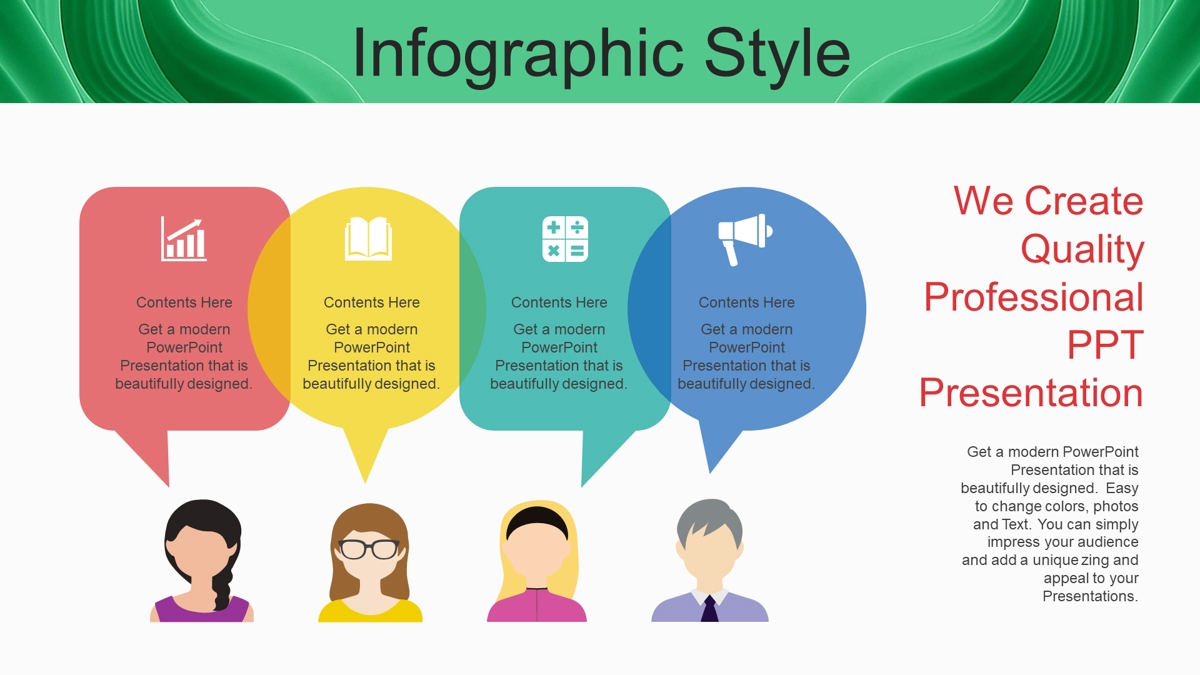 Infographic Style

Contents Here

Get a modern PowerPoint Presentation that is beautifully designed.

Contents Here

Get a modern PowerPoint Presentation that is beautifully designed.

Contents Here

Get a modern PowerPoint Presentation that is beautifully designed.

Contents Here

Get a modern PowerPoint Presentation that is beautifully designed.

We Create Quality Professional PPT Presentation

Get a modern PowerPoint Presentation that is beautifully designed. Easy to change colors, photos and Text. You can simply impress your audience and add a unique zing and appeal to your Presentations.